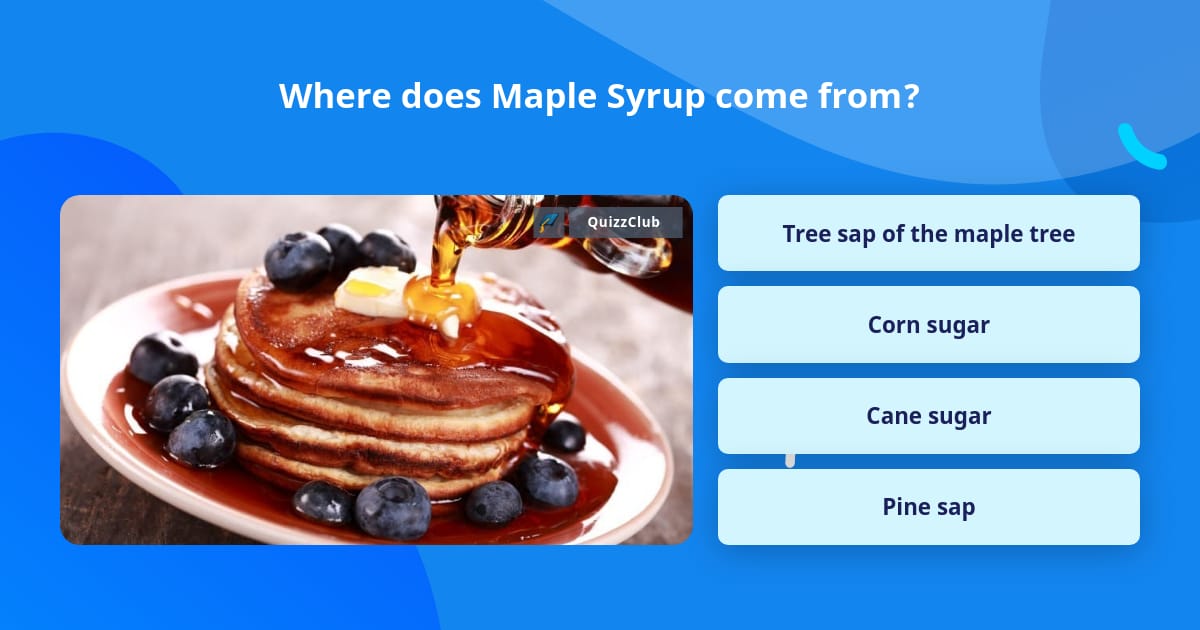 Where does Maple Syrup come from?

QuizzClub

Tree sap of the maple tree

Corn sugar

Cane sugar

Pine sap